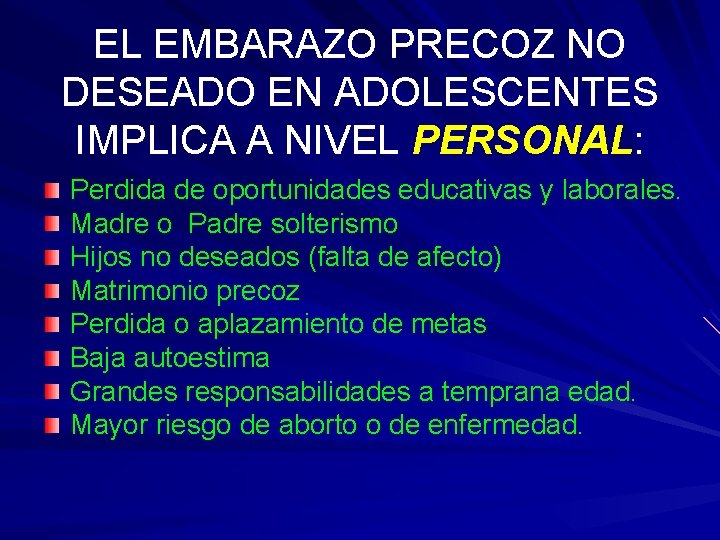 EL EMBARAZO PRECOZ NO DESEADO EN ADOLESCENTES IMPLICA A NIVEL PERSONAL:

Perdida de oportunidades educativas y laborales.
Madre o  Padre solterismo
Hijos no deseados (falta de afecto)
Matrimonio precoz
Perdida o aplazamiento de metas
Baja autoestima
Grandes responsabilidades a temprana edad.
Mayor riesgo de aborto o de enfermedad.